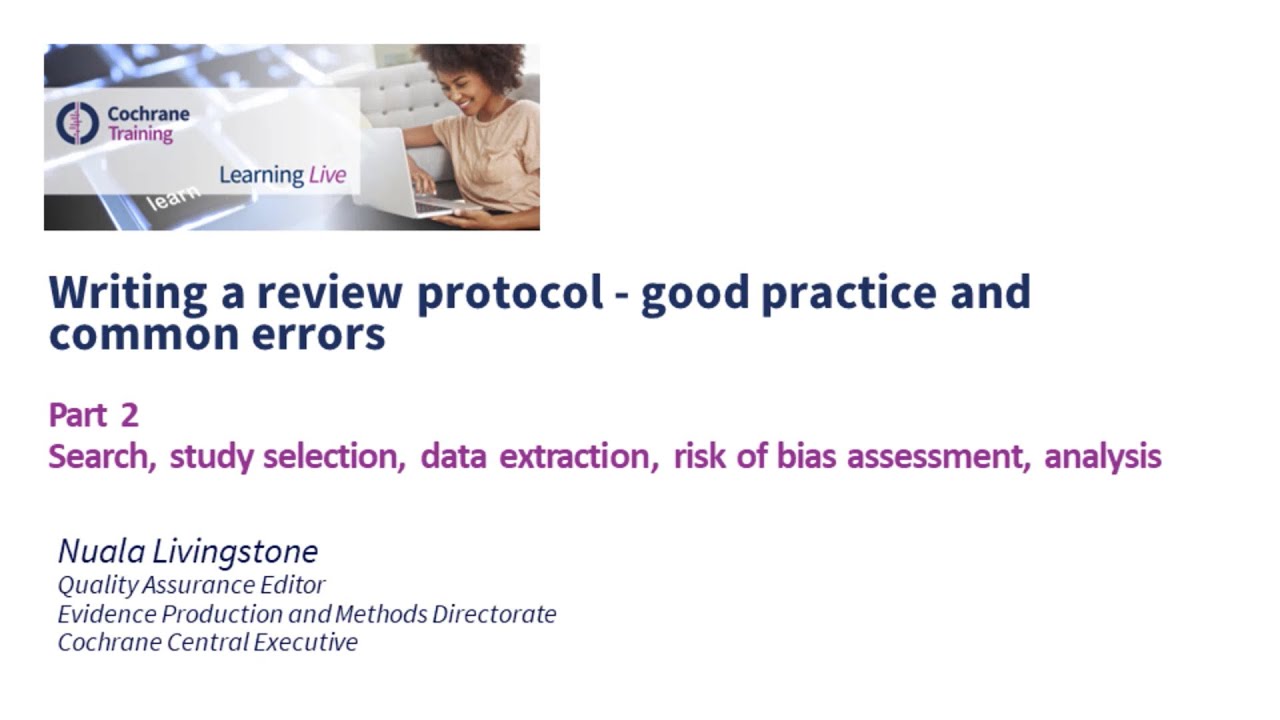 Cochrane Training

Learning Live

learn

Writing a review protocol - good practice and common errors

Part 2
Search, study selection, data extraction, risk of bias assessment, analysis

Nuala Livingstone
Quality Assurance Editor
Evidence Production and Methods Directorate
Cochrane Central Executive